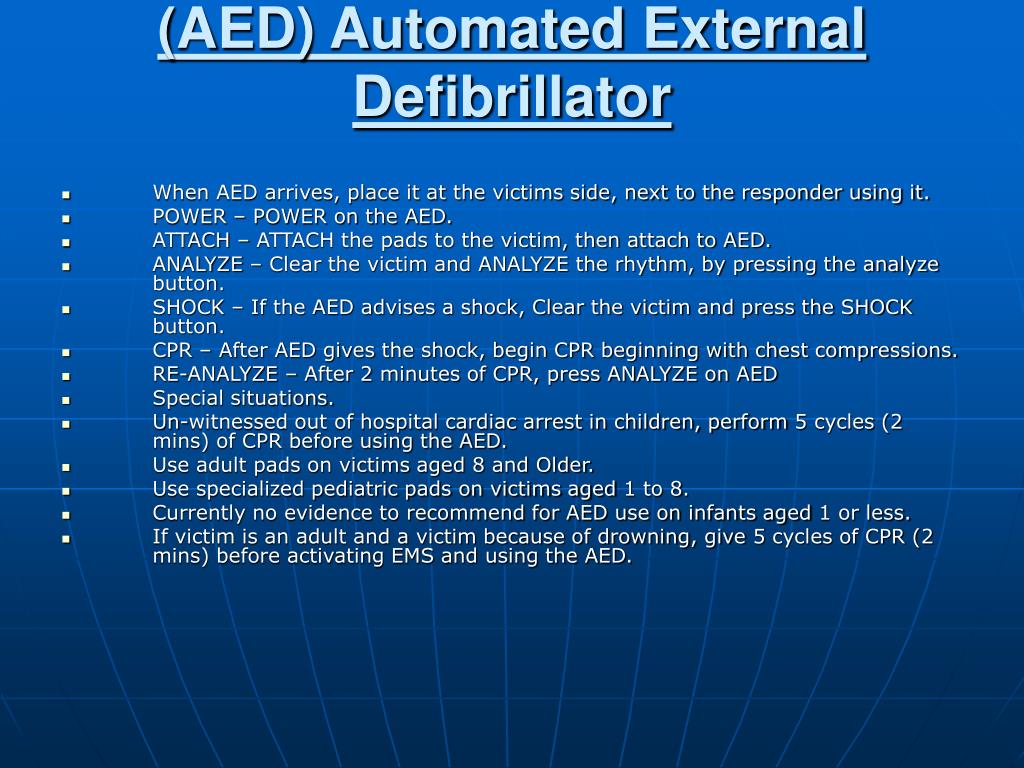 (AED) Automated External Defibrillator

- When AED arrives, place it at the victims side, next to the responder using it.
- POWER – POWER on the AED.
- ATTACH – ATTACH the pads to the victim, then attach to AED.
- ANALYZE – Clear the victim and ANALYZE the rhythm, by pressing the analyze button.
- SHOCK – If the AED advises a shock, Clear the victim and press the SHOCK button.
- CPR – After AED gives the shock, begin CPR beginning with chest compressions.
- RE-ANALYZE – After 2 minutes of CPR, press ANALYZE on AED
- Special situations.
- Un-witnessed out of hospital cardiac arrest in children, perform 5 cycles (2 mins) of CPR before using the AED.
- Use adult pads on victims aged 8 and Older.
- Use specialized pediatric pads on victims aged 1 to 8.
- Currently no evidence to recommend for AED use on infants aged 1 or less.
- If victim is an adult and a victim because of drowning, give 5 cycles of CPR (2 mins) before activating EMS and using the AED.